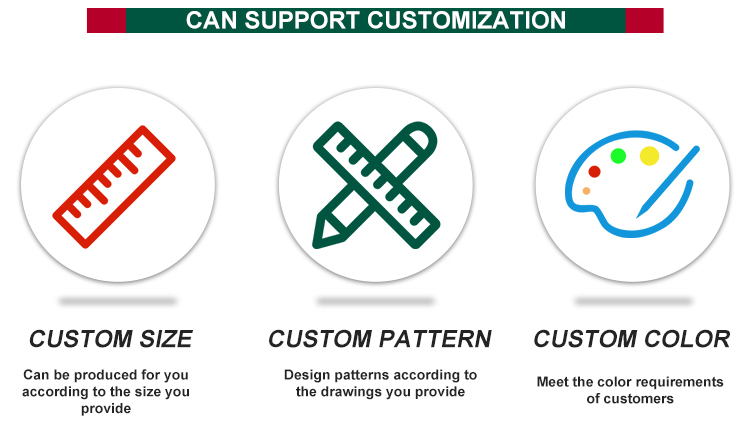 CAN SUPPORT CUSTOMIZATION

CUSTOM SIZE

Can be produced for you according to the size you provide

CUSTOM PATTERN

Design patterns according to the drawings you provide

CUSTOM COLOR

Meet the color requirements of customers